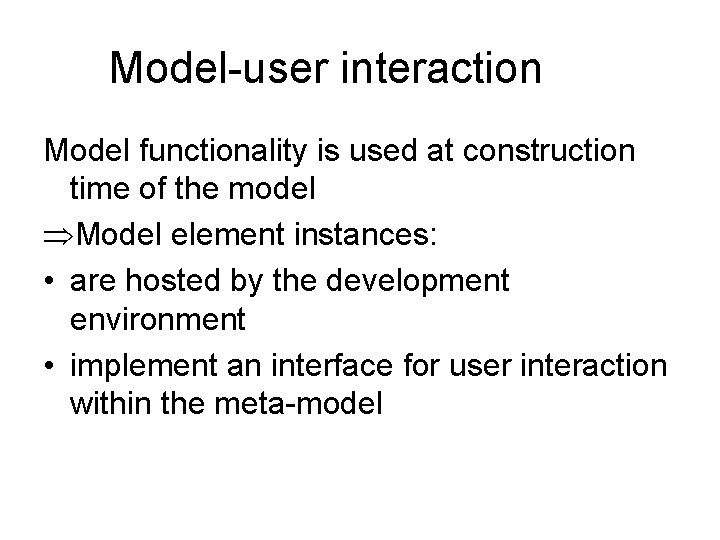 Model-user interaction

Model functionality is used at construction time of the model

$\Rightarrow$Model element instances:

• are hosted by the development environment

• implement an interface for user interaction within the meta-model